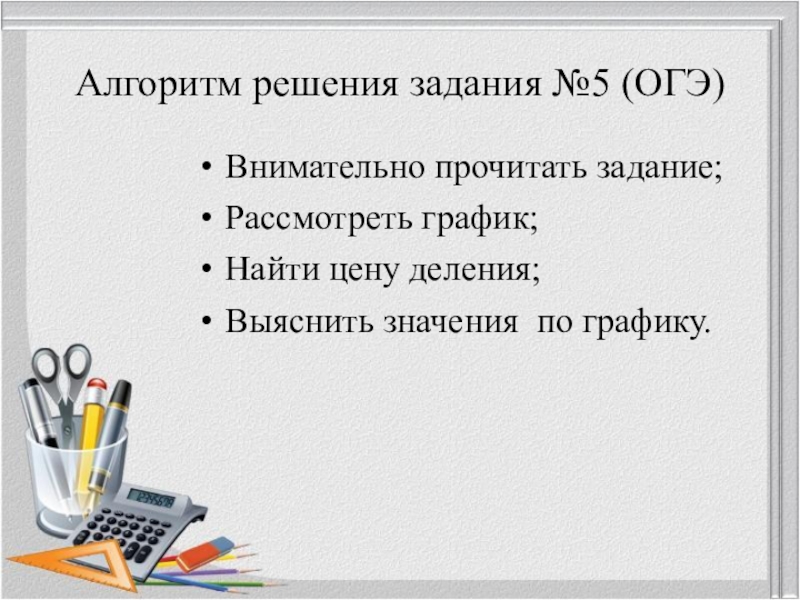 Алгоритм решения задания №5 (ОГЭ)

• Внимательно прочитать задание;
• Рассмотреть график;
• Найти цену деления;
• Выяснить значения по графику.